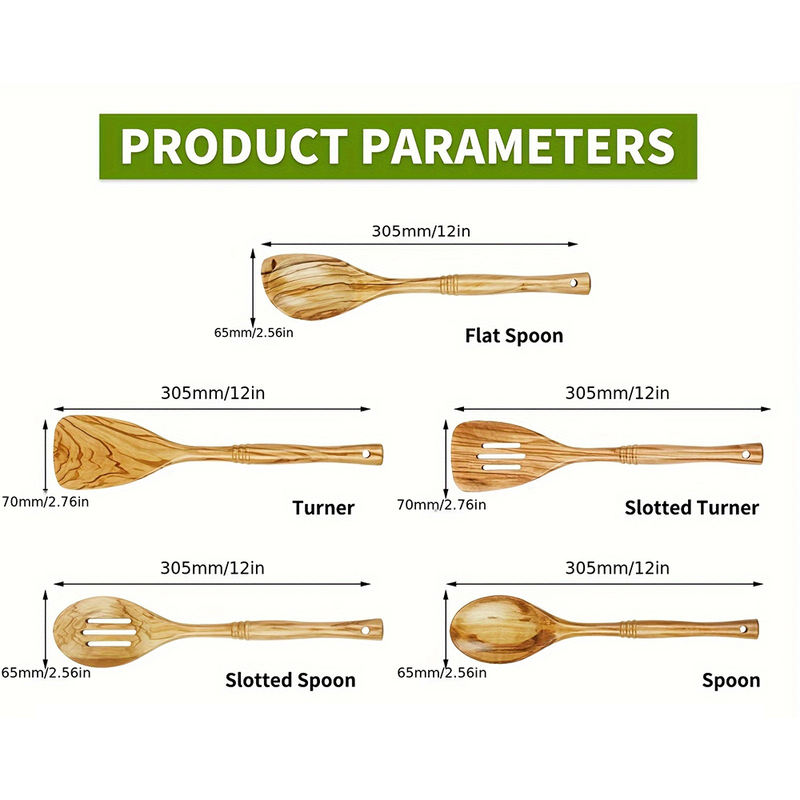 PRODUCT PARAMETERS

305mm/12in

65mm/2.56in

Flat Spoon

305mm/12in

70mm/2.76in

Turner

305mm/12in

70mm/2.76in

Slotted Turner

305mm/12in

65mm/2.56in

Slotted Spoon

305mm/12in

65mm/2.56in

Spoon